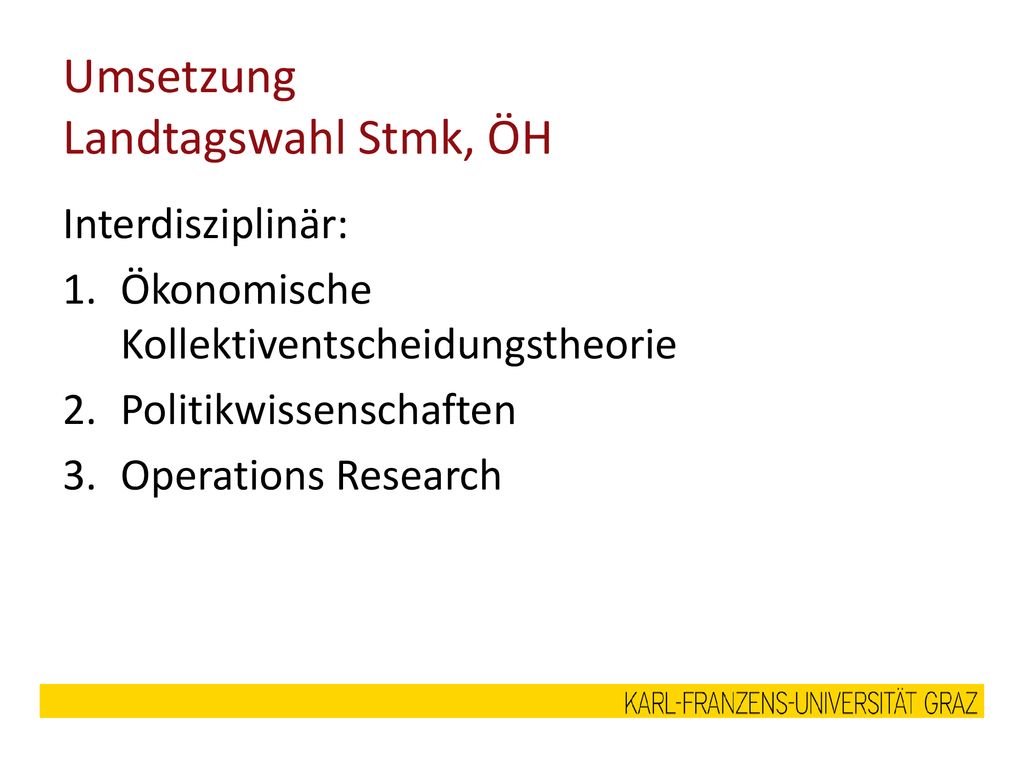 Umsetzung
Landtagswahl Stmk, ÖH

Interdisziplinär:

1. Ökonomische Kollektiventscheidungstheorie
2. Politikwissenschaften
3. Operations Research

KARL-FRANZENS-UNIVERSITÄT GRAZ